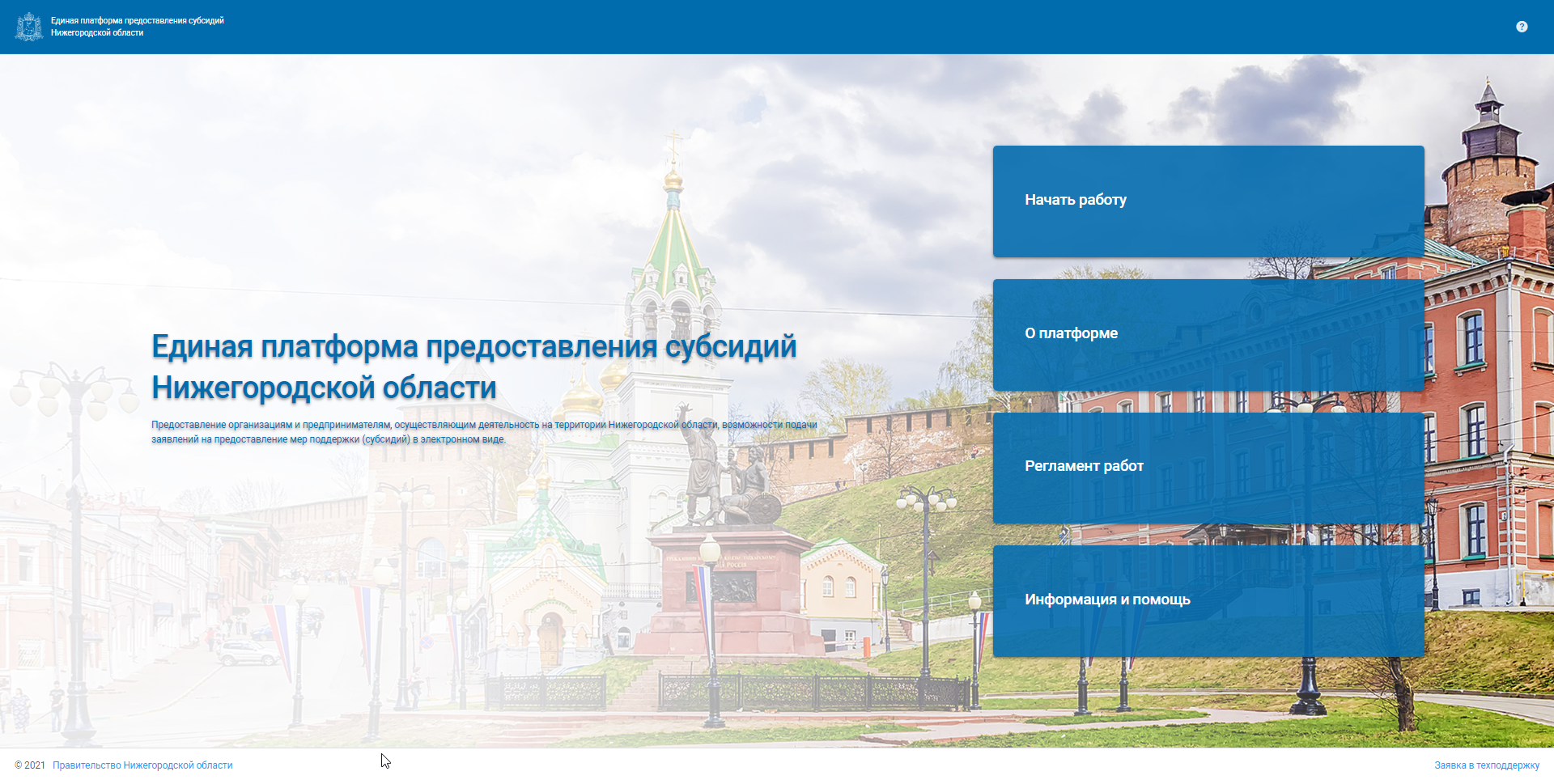 Единая платформа предоставления субсидий Нижегородской области

?

Единая платформа предоставления субсидий Нижегородской области

Предоставление организациям и предпринимателям, осуществляющим деятельность на территории Нижегородской области, возможности подачи заявлений на предоставление мер поддержки (субсидий) в электронном виде.

Начать работу

О платформе

Регламент работ

Информация и помощь

© 2021 Правительство Нижегородской области

Заявка в техподдержку